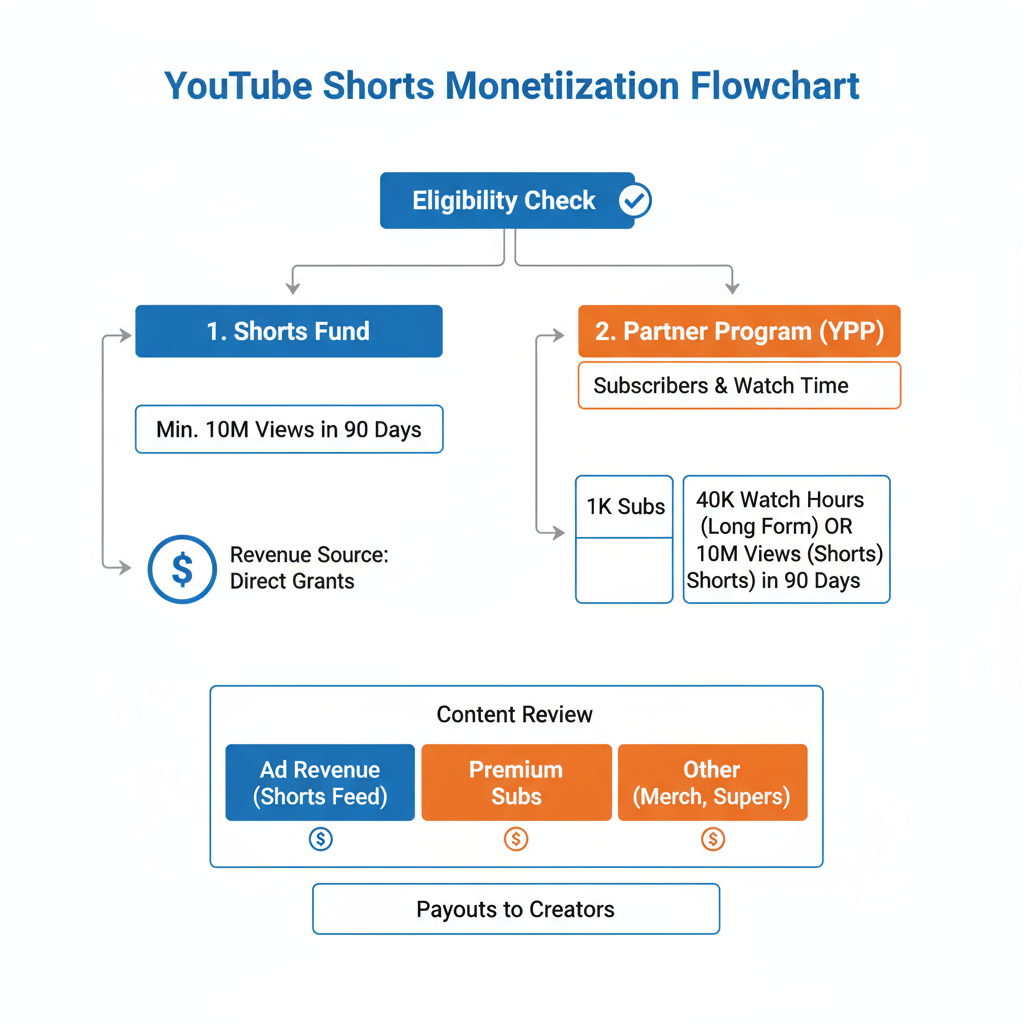 YouTube Shorts Monetiization Flowchart

Eligibility Check

1. Shorts Fund

Min. 10M Views in 90 Days

$

Revenue Source: Direct Grants

2. Partner Program (YPP)

Subscribers & Watch Time

1K Subs

40K Watch Hours (Long Form) OR 10M Views (Shorts) Shorts) in 90 Days

Content Review

Ad Revenue (Shorts Feed)

$

Premium Subs

$

Other (Merch, Supers)

$

Payouts to Creators